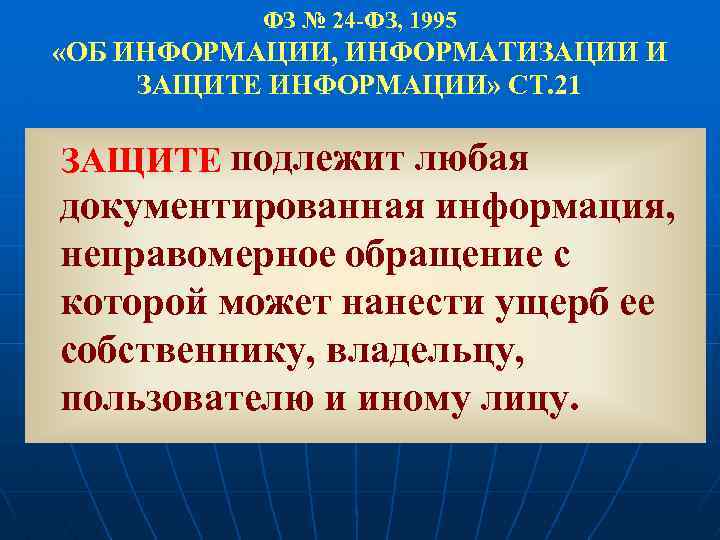 ФЗ № 24-ФЗ, 1995
«ОБ ИНФОРМАЦИИ, ИНФОРМАТИЗАЦИИ И ЗАЩИТЕ ИНФОРМАЦИИ» СТ.21

ЗАЩИТЕ подлежит любая документированная информация, неправомерное обращение с которой может нанести ущерб ее собственнику, владельцу, пользователю и иному лицу.